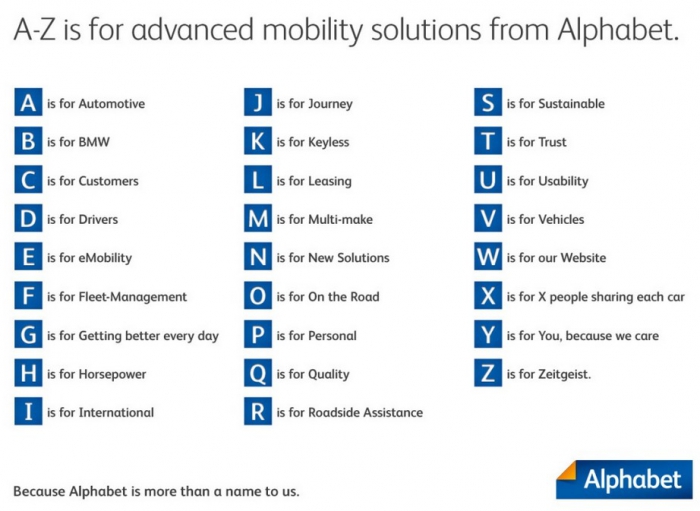 A-Z is for advanced mobility solutions from Alphabet.

A is for Automotive
B is for BMW
C is for Customers
D is for Drivers
E is for eMobility
F is for Fleet-Management
G is for Getting better every day
H is for Horsepower
I is for International

J is for Journey
K is for Keyless
L is for Leasing
M is for Multi-make
N is for New Solutions
O is for On the Road
P is for Personal
Q is for Quality
R is for Roadside Assistance

S is for Sustainable
T is for Trust
U is for Usability
V is for Vehicles
W is for our Website
X is for X people sharing each car
Y is for You, because we care
Z is for Zeitgeist.

Because Alphabet is more than a name to us.

Alphabet